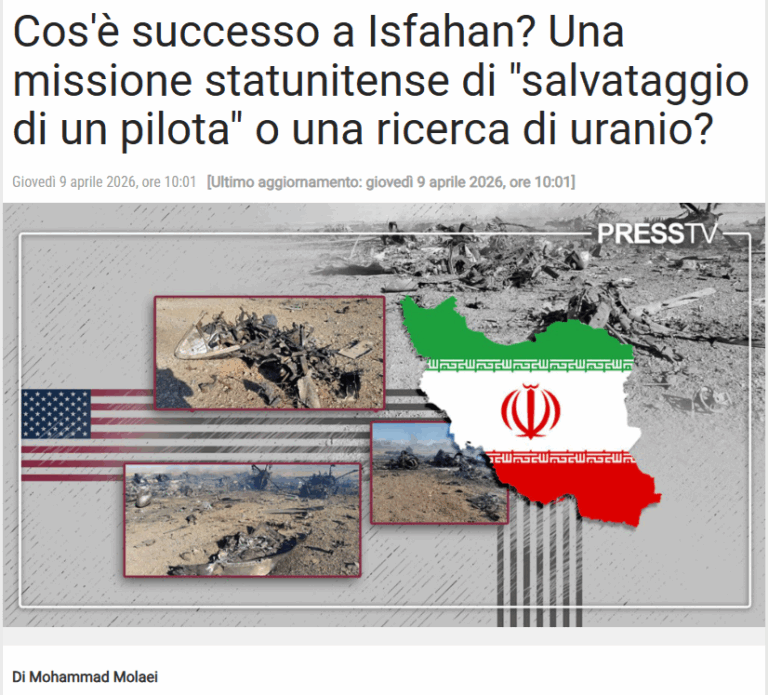 Cos'è successo a Isfahan? Una missione statunitense di "salvataggio di un pilota" o una ricerca di uranio?

Giovedì 9 aprile 2026, ore 10:01 [Ultimo aggiornamento: giovedì 9 aprile 2026, ore 10:01]

PRESSTV

Di Mohammad Molaei